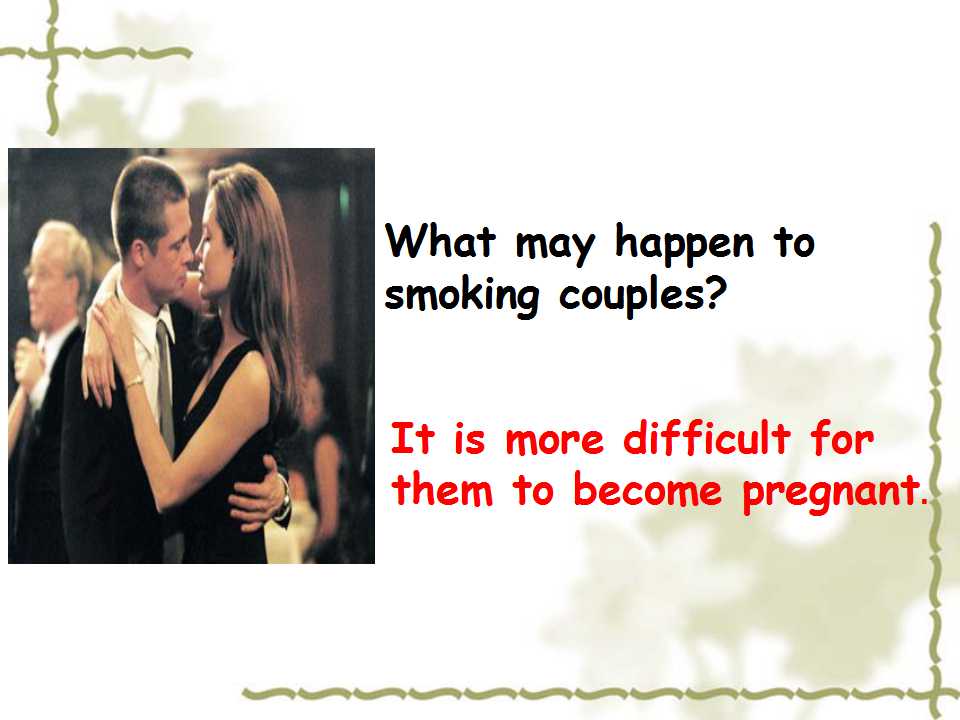 What may happen to smoking couples?

It is more difficult for them to become pregnant.